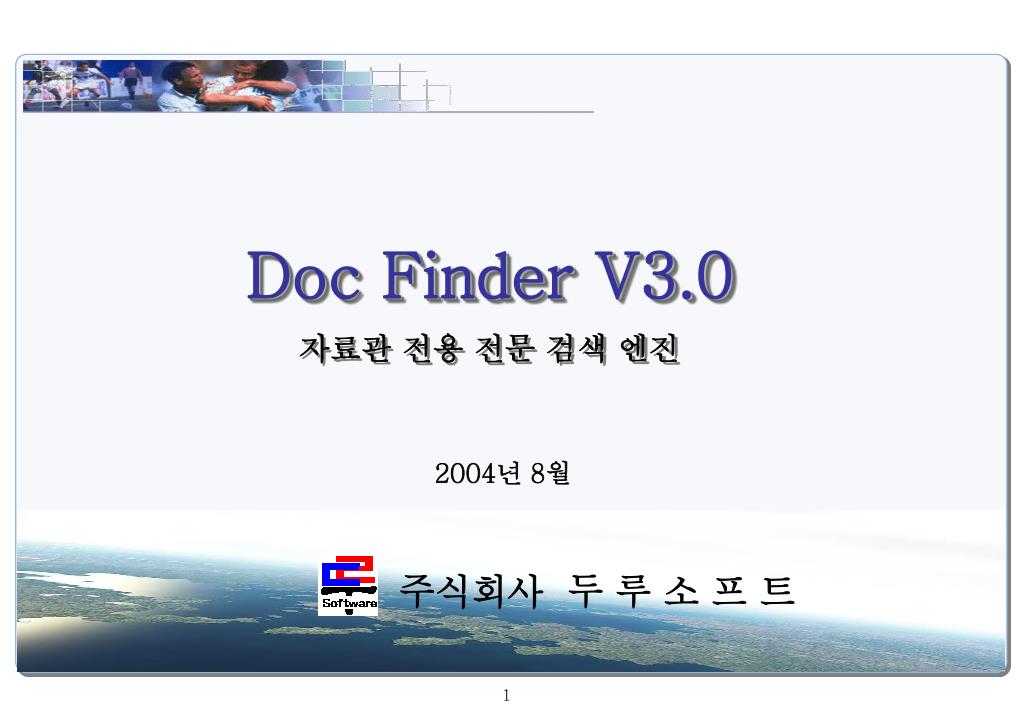 Doc Finder V3.0

자료관 전용 전문 검색 엔진

2004년 8월

Software

주식회사 두루소프트

1